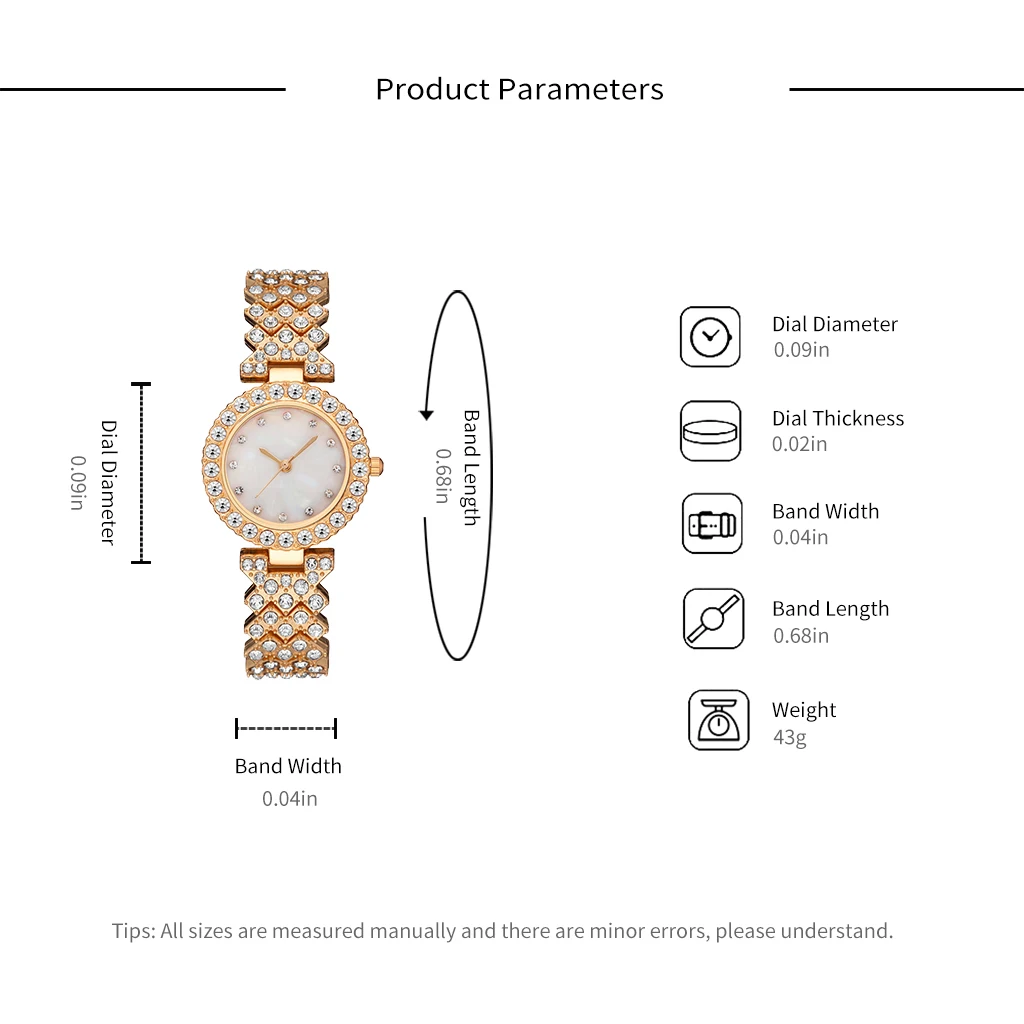 Product Parameters

Dial Diameter
0.09in

Band Length
0.68in

Band Width
0.04in

Dial Diameter
0.09in

Dial Thickness
0.02in

Band Width
0.04in

Band Length
0.68in

Weight
43g

Tips: All sizes are measured manually and there are minor errors, please understand.